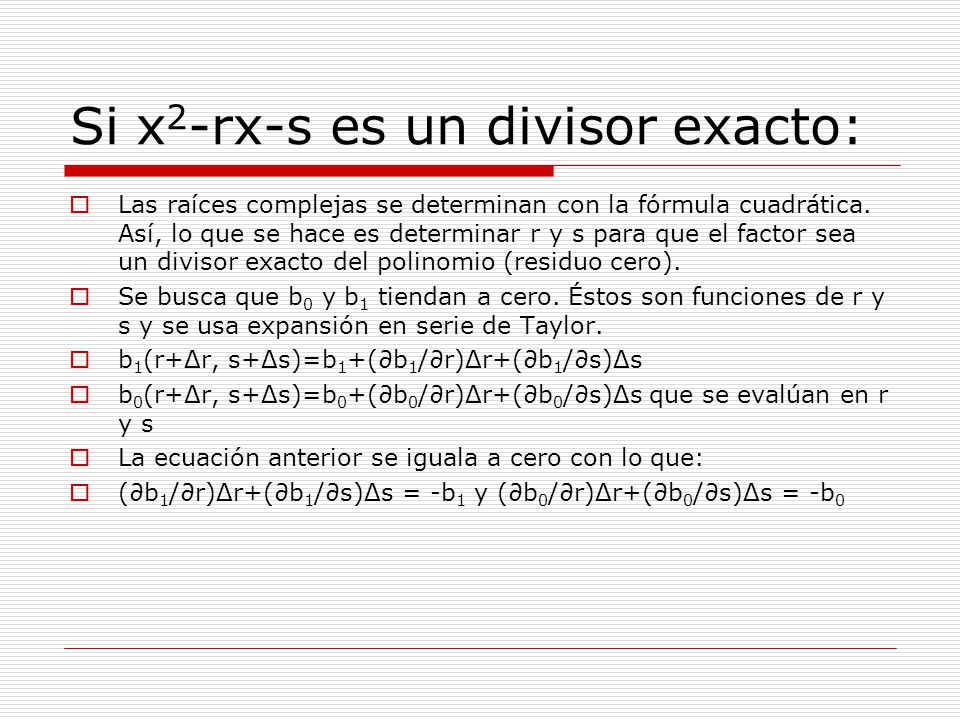 Si $x^2$-rx-s es un divisor exacto:

Las raíces complejas se determinan con la fórmula cuadrática. Así, lo que se hace es determinar r y s para que el factor sea un divisor exacto del polinomio (residuo cero).

Se busca que $b_0$ y $b_1$ tiendan a cero. Éstos son funciones de r y s y se usa expansión en serie de Taylor.

$b_1(r+\Delta r, s+\Delta s)=b_1+(\partial b_1/\partial r)\Delta r+(\partial b_1/\partial s)\Delta s$

$b_0(r+\Delta r, s+\Delta s)=b_0+(\partial b_0/\partial r)\Delta r+(\partial b_0/\partial s)\Delta s$ que se evalúan en r y s

La ecuación anterior se iguala a cero con lo que:

$(\partial b_1/\partial r)\Delta r+(\partial b_1/\partial s)\Delta s = -b_1$ y $(\partial b_0/\partial r)\Delta r+(\partial b_0/\partial s)\Delta s = -b_0$